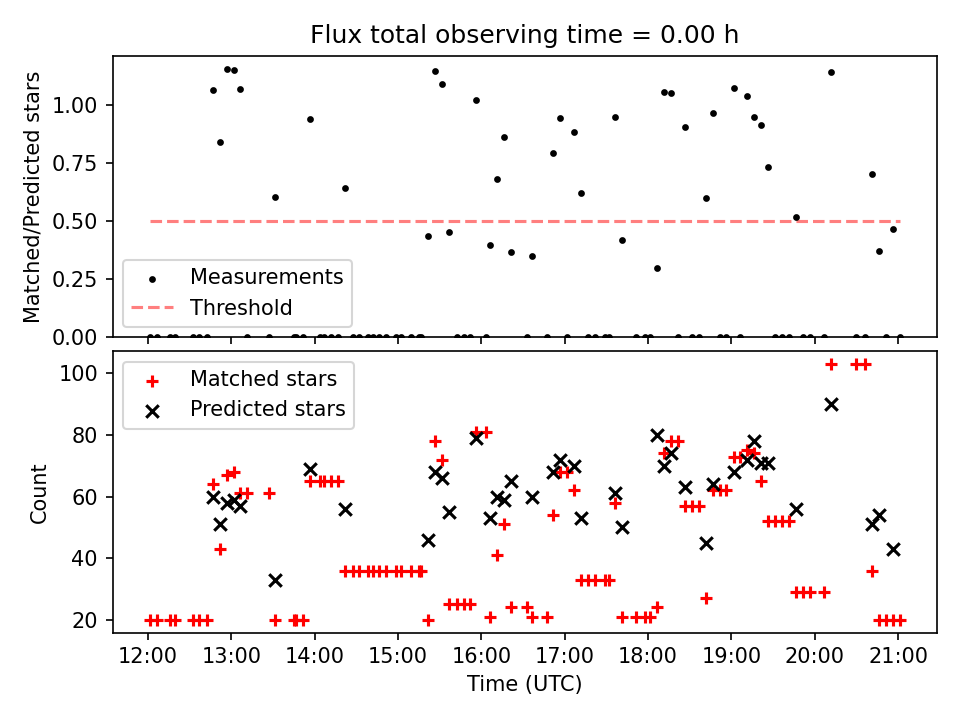 Flux total observing time = 0.00 h

Matched/Predicted stars

1.00
0.75
0.50
0.25
0.00

Measurements
Threshold

Matched stars
Predicted stars

Count

100
80
60
40
20

12:00 13:00 14:00 15:00 16:00 17:00 18:00 19:00 20:00 21:00

Time (UTC)